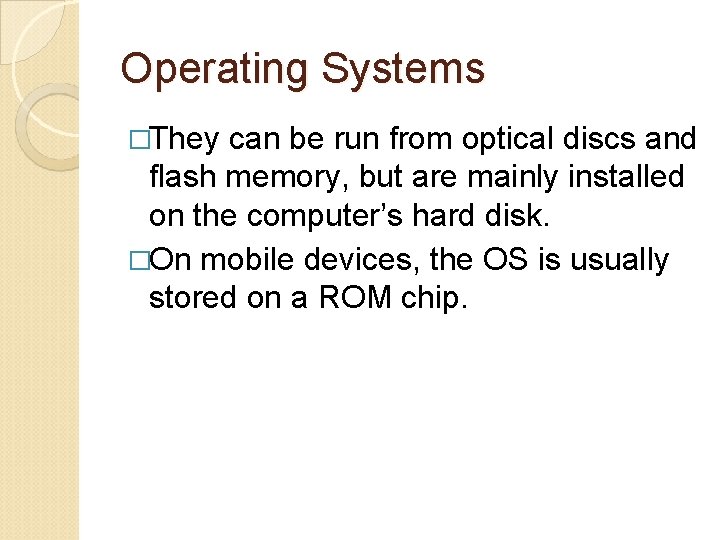 Operating Systems

□They can be run from optical discs and flash memory, but are mainly installed on the computer's hard disk.

□On mobile devices, the OS is usually stored on a ROM chip.